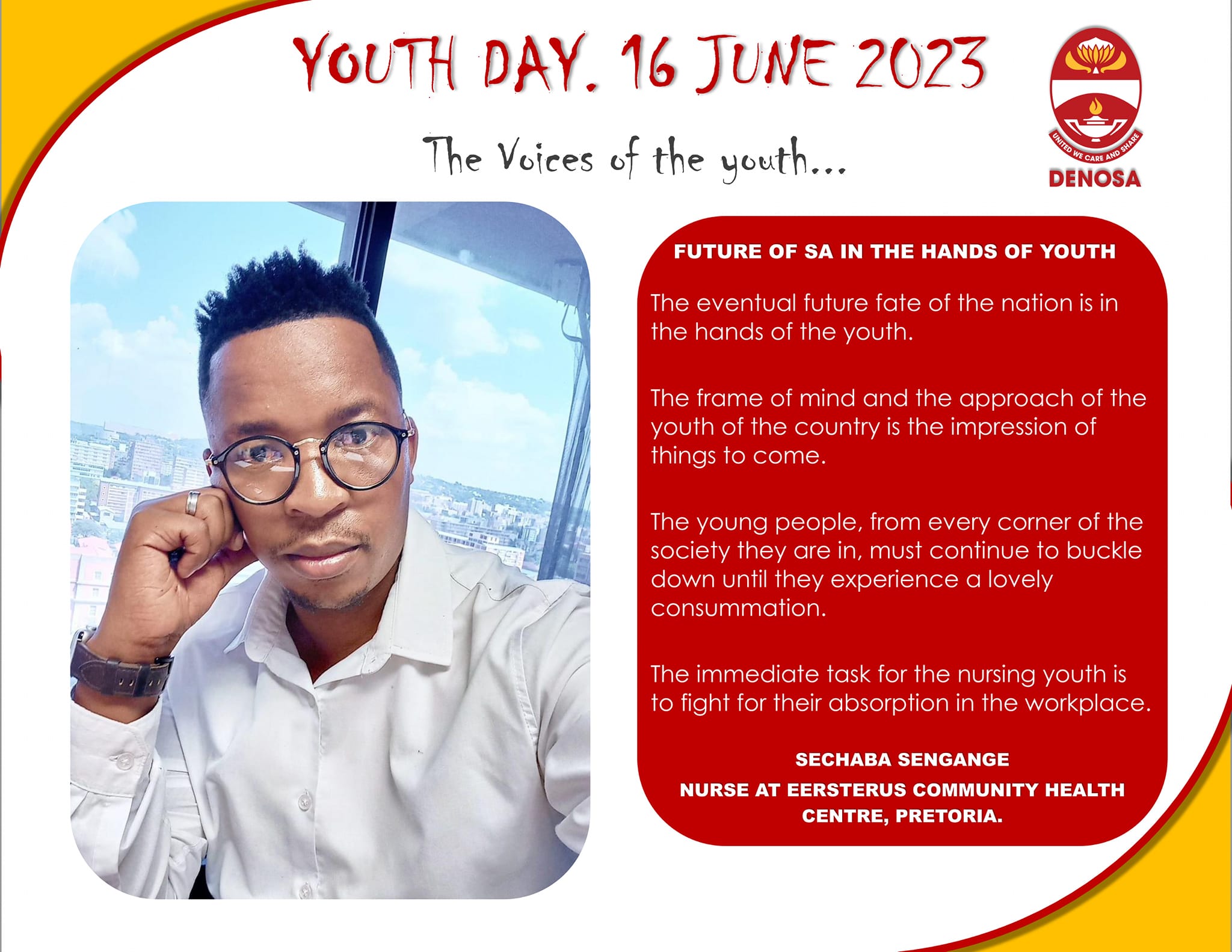 YOUTH DAY. 16 JUNE 2023

The Voices of the youth...

UNITED WE CARE AND SHARE
DENOSA

FUTURE OF SA IN THE HANDS OF YOUTH

The eventual future fate of the nation is in the hands of the youth.

The frame of mind and the approach of the youth of the country is the impression of things to come.

The young people, from every corner of the society they are in, must continue to buckle down until they experience a lovely consummation.

The immediate task for the nursing youth is to fight for their absorption in the workplace.

SECHABA SENGANGE
NURSE AT EERSTERUS COMMUNITY HEALTH CENTRE, PRETORIA.